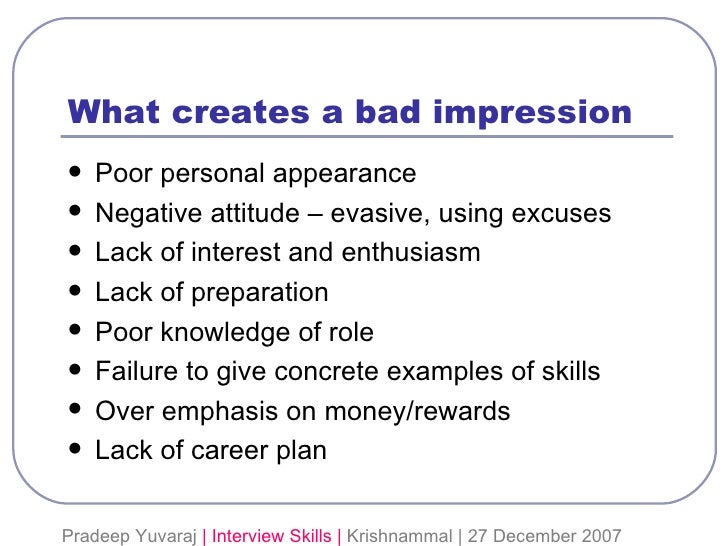 What creates a bad impression

- Poor personal appearance
- Negative attitude – evasive, using excuses
- Lack of interest and enthusiasm
- Lack of preparation
- Poor knowledge of role
- Failure to give concrete examples of skills
- Over emphasis on money/rewards
- Lack of career plan

Pradeep Yuvaraj | Interview Skills | Krishnammal | 27 December 2007